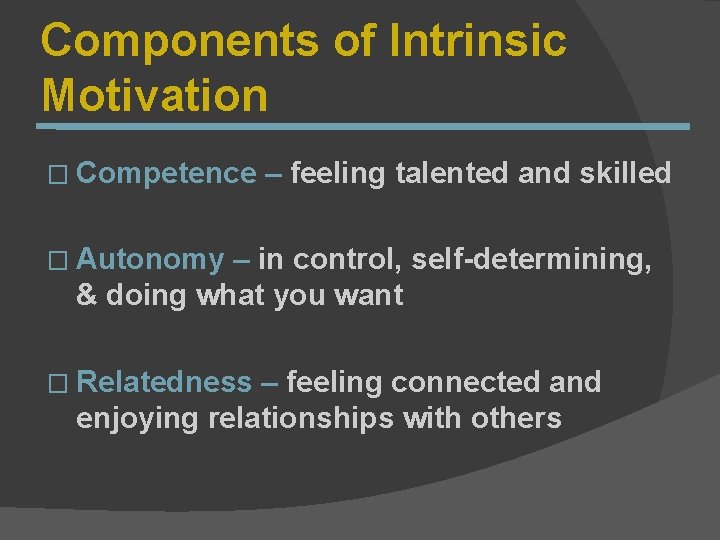 Components of Intrinsic Motivation

□ Competence – feeling talented and skilled

□ Autonomy – in control, self-determining, & doing what you want

□ Relatedness – feeling connected and enjoying relationships with others